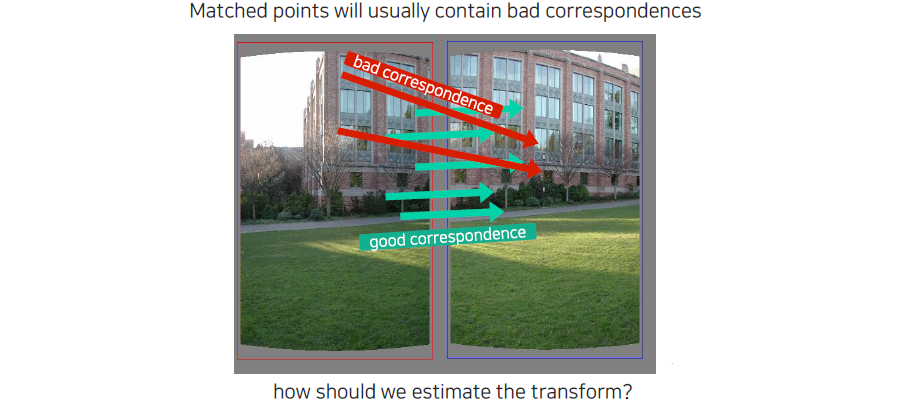 Matched points will usually contain bad correspondences

bad correspondence

good correspondence

how should we estimate the transform?